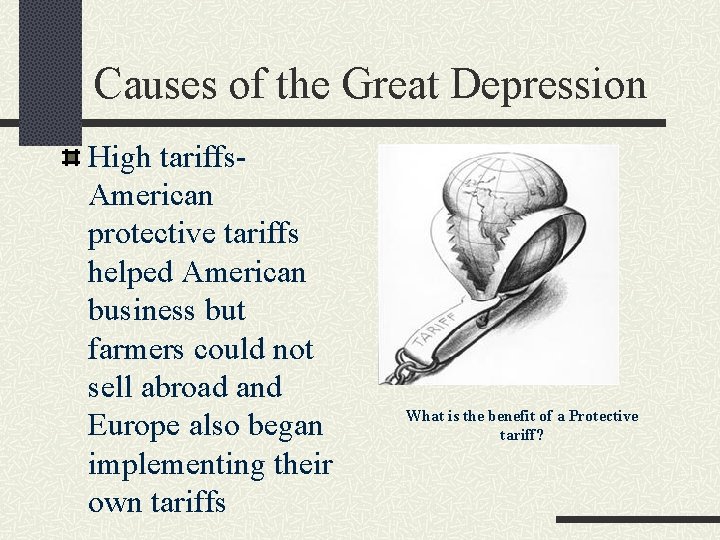 Causes of the Great Depression

High tariffs- American protective tariffs helped American business but farmers could not sell abroad and Europe also began implementing their own tariffs

TARIFF

What is the benefit of a Protective tariff?